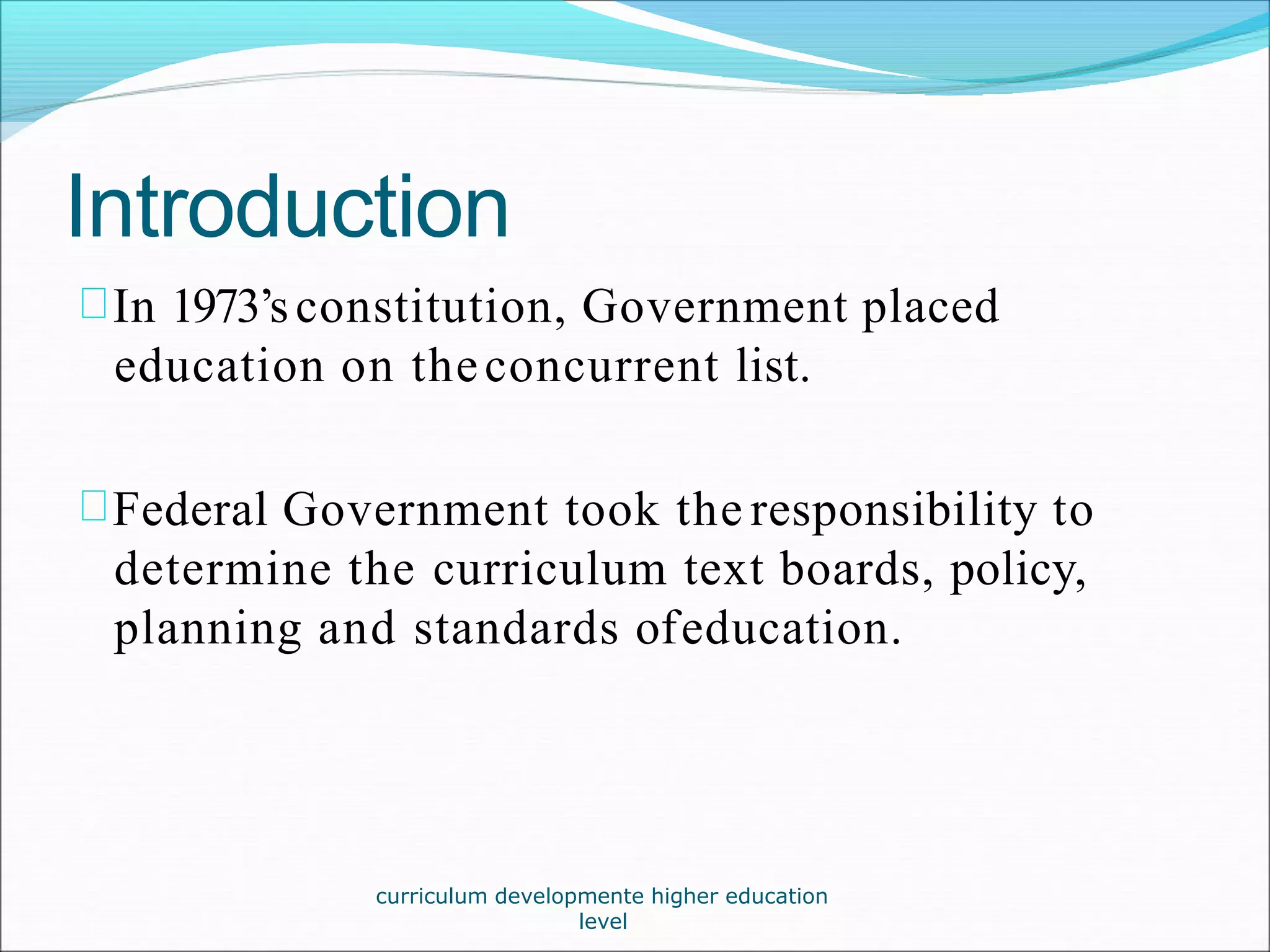 Introduction

In 1973's constitution, Government placed education on the concurrent list.

Federal Government took the responsibility to determine the curriculum text boards, policy, planning and standards ofeducation.

curriculum developmente higher education level